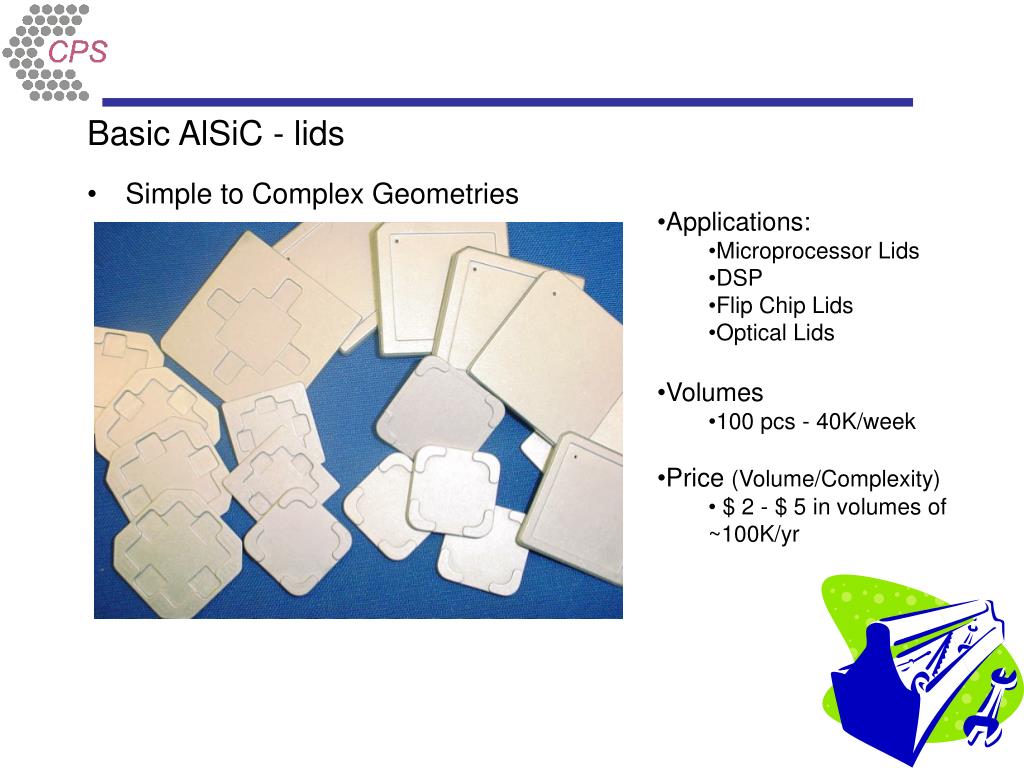 CPS

Basic AlSiC - lids

• Simple to Complex Geometries

•Applications:
•Microprocessor Lids
•DSP
•Flip Chip Lids
•Optical Lids

•Volumes
•100 pcs - 40K/week

•Price (Volume/Complexity)
• $ 2 - $ 5 in volumes of ~100K/yr